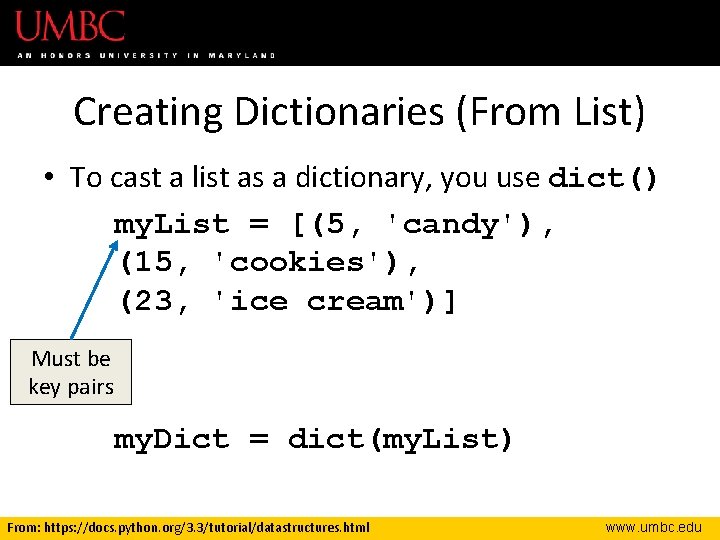 UMBC
AN HONORS UNIVERSITY IN MARYLAND

Creating Dictionaries (From List)

• To cast a list as a dictionary, you use dict()

myList = [(5, 'candy'),
(15, 'cookies'),
(23, 'ice cream')]

Must be key pairs

myDict = dict(myList)

From: https://docs.python.org/3.3/tutorial/datastructures.html

www.umbc.edu